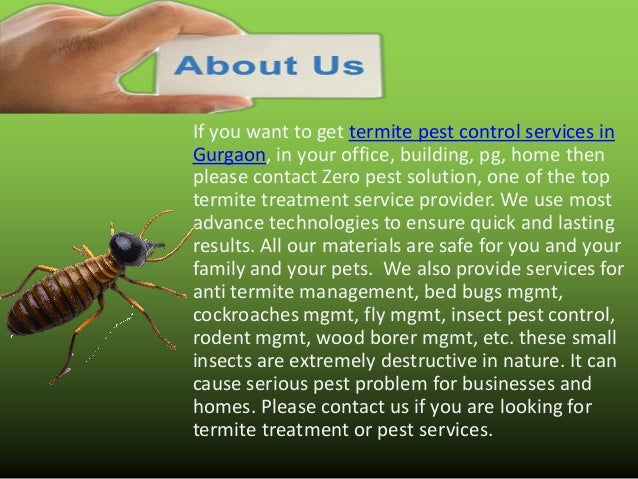 About Us

If you want to get termite pest control services in Gurgaon, in your office, building, pg, home then please contact Zero pest solution, one of the top termite treatment service provider. We use most advance technologies to ensure quick and lasting results. All our materials are safe for you and your family and your pets. We also provide services for anti termite management, bed bugs mgmt, cockroaches mgmt, fly mgmt, insect pest control, rodent mgmt, wood borer mgmt, etc. these small insects are extremely destructive in nature. It can cause serious pest problem for businesses and homes. Please contact us if you are looking for termite treatment or pest services.